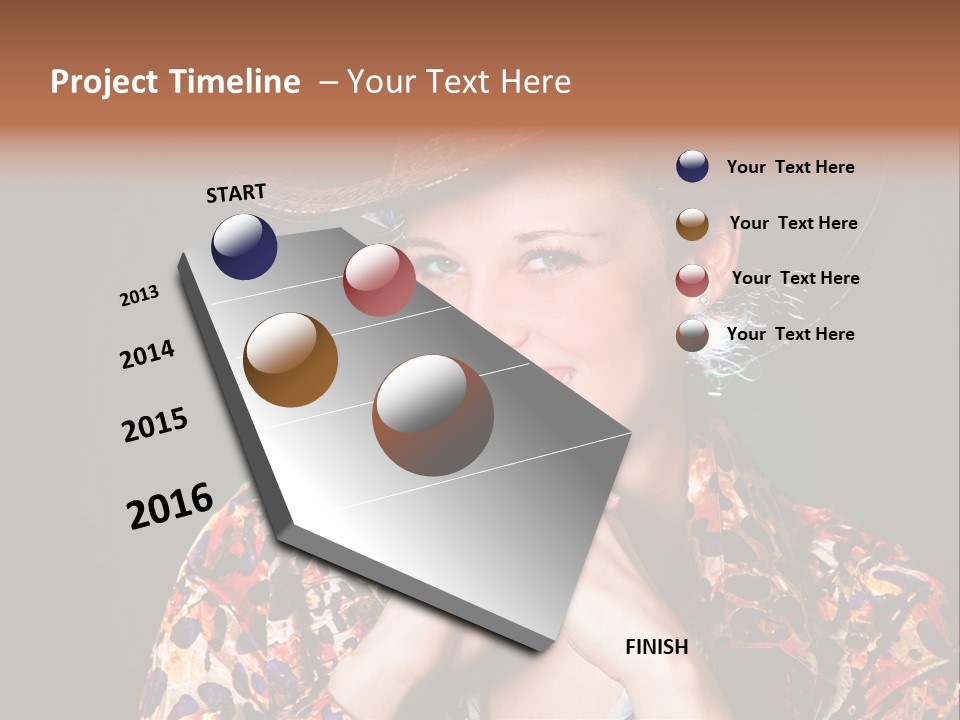 Project Timeline – Your Text Here

START

2013

2014

2015

2016

Your Text Here

Your Text Here

Your Text Here

Your Text Here

FINISH